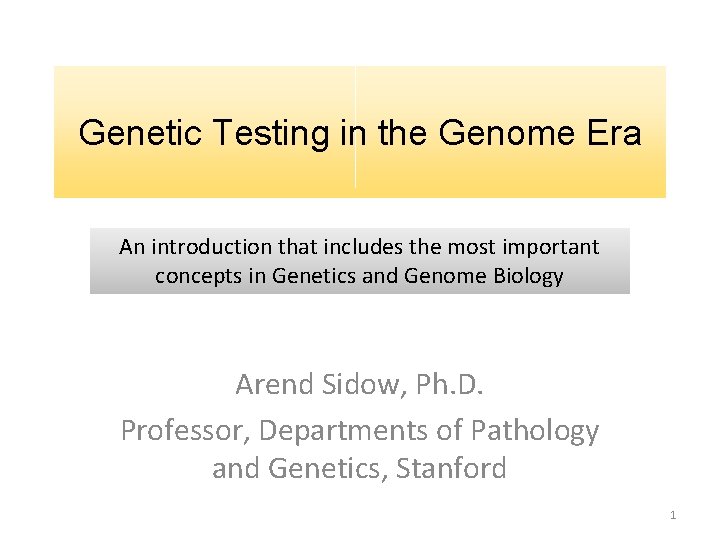 Genetic Testing in the Genome Era

An introduction that includes the most important concepts in Genetics and Genome Biology

Arend Sidow, Ph.D.

Professor, Departments of Pathology and Genetics, Stanford

1